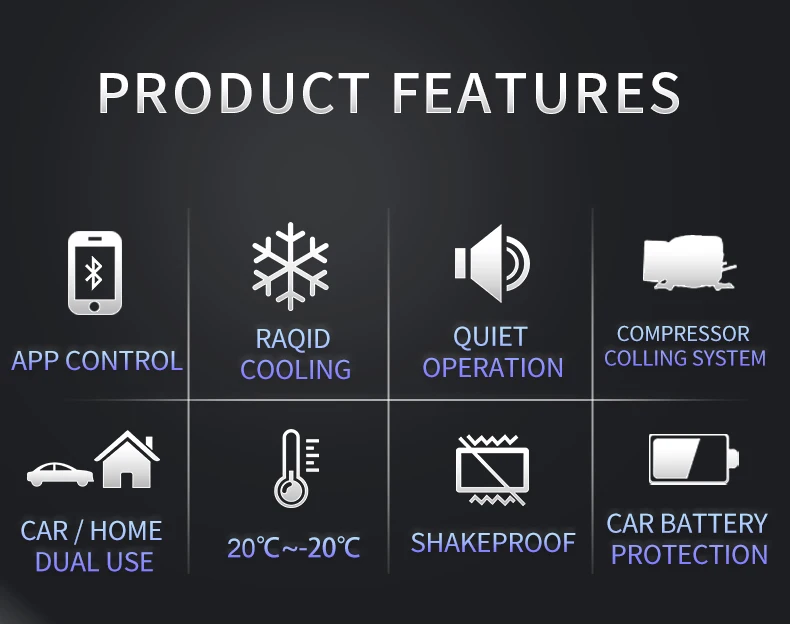 PRODUCT FEATURES

APP CONTROL

RAQID COOLING

QUIET OPERATION

COMPRESSOR COLLING SYSTEM

CAR / HOME DUAL USE

20℃~-20℃

SHAKEPROOF

CAR BATTERY PROTECTION